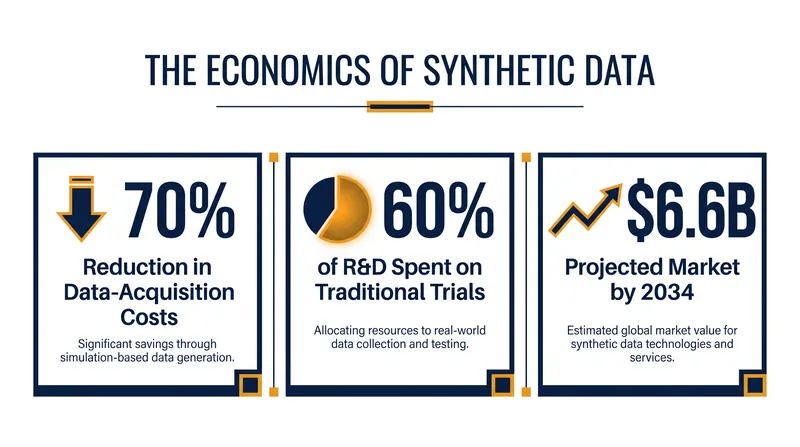 THE ECONOMICS OF SYNTHETIC DATA

70%

Reduction in Data-Acquisition Costs

Significant savings through simulation-based data generation.

60%

of R&D Spent on Traditional Trials

Allocating resources to real-world data collection and testing.

$6.6B

Projected Market by 2034

Estimated global market value for synthetic data technologies and services.